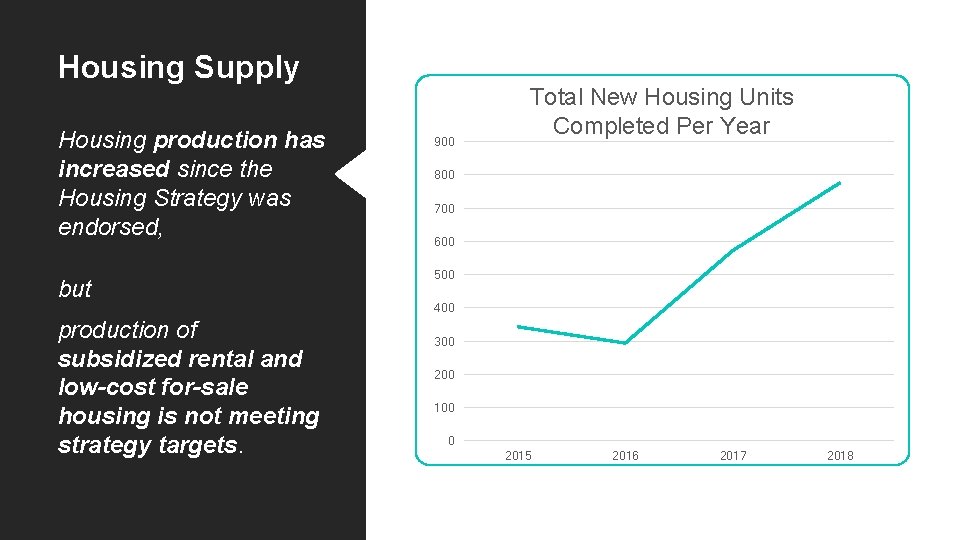 Housing Supply

Housing production has increased since the Housing Strategy was endorsed,

but

production of subsidized rental and low-cost for-sale housing is not meeting strategy targets.

Total New Housing Units Completed Per Year

900
800
700
600
500
400
300
200
100
0

2015
2016
2017
2018